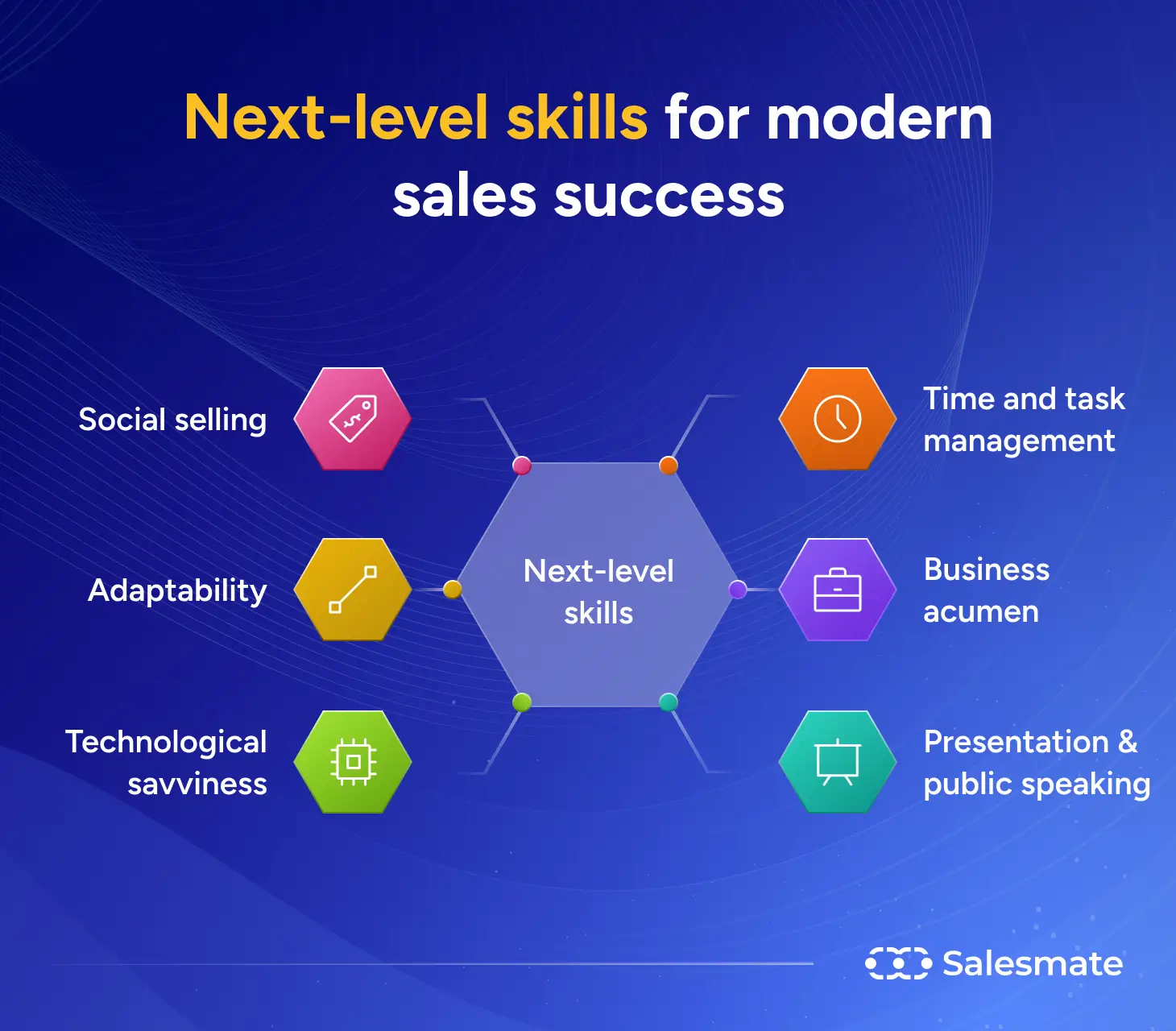 Next-level skills for modern sales success

Social selling

Adaptability

Technological savviness

Next-level skills

Time and task management

Business acumen

Presentation & public speaking

Salesmate